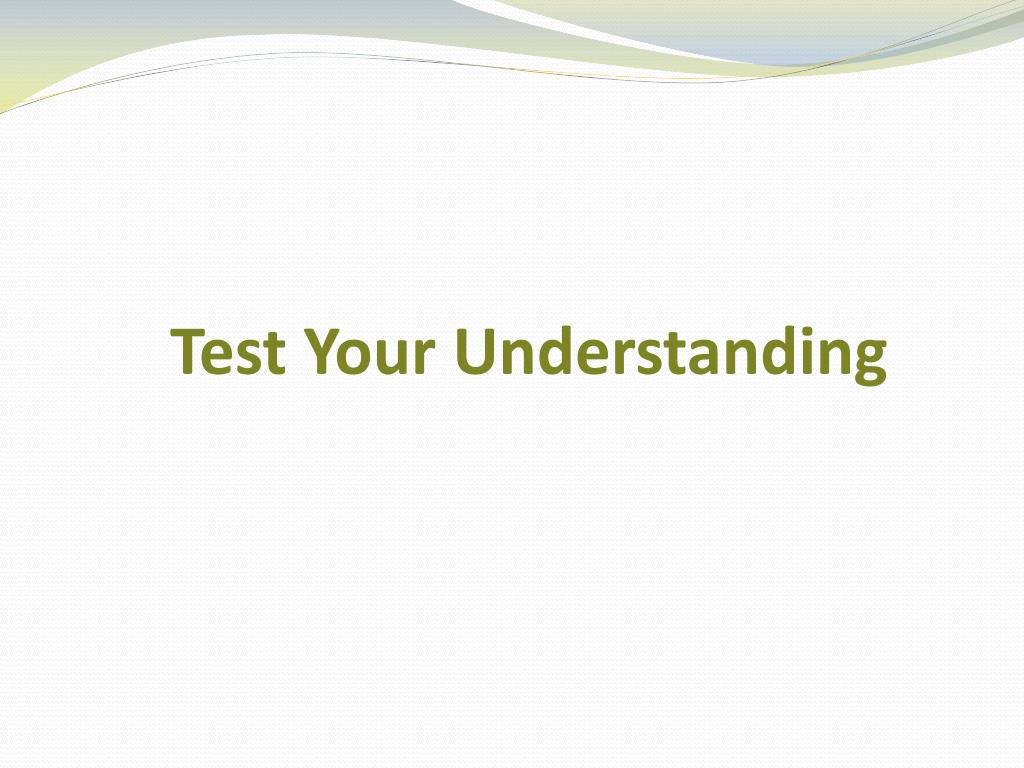 Test Your Understanding